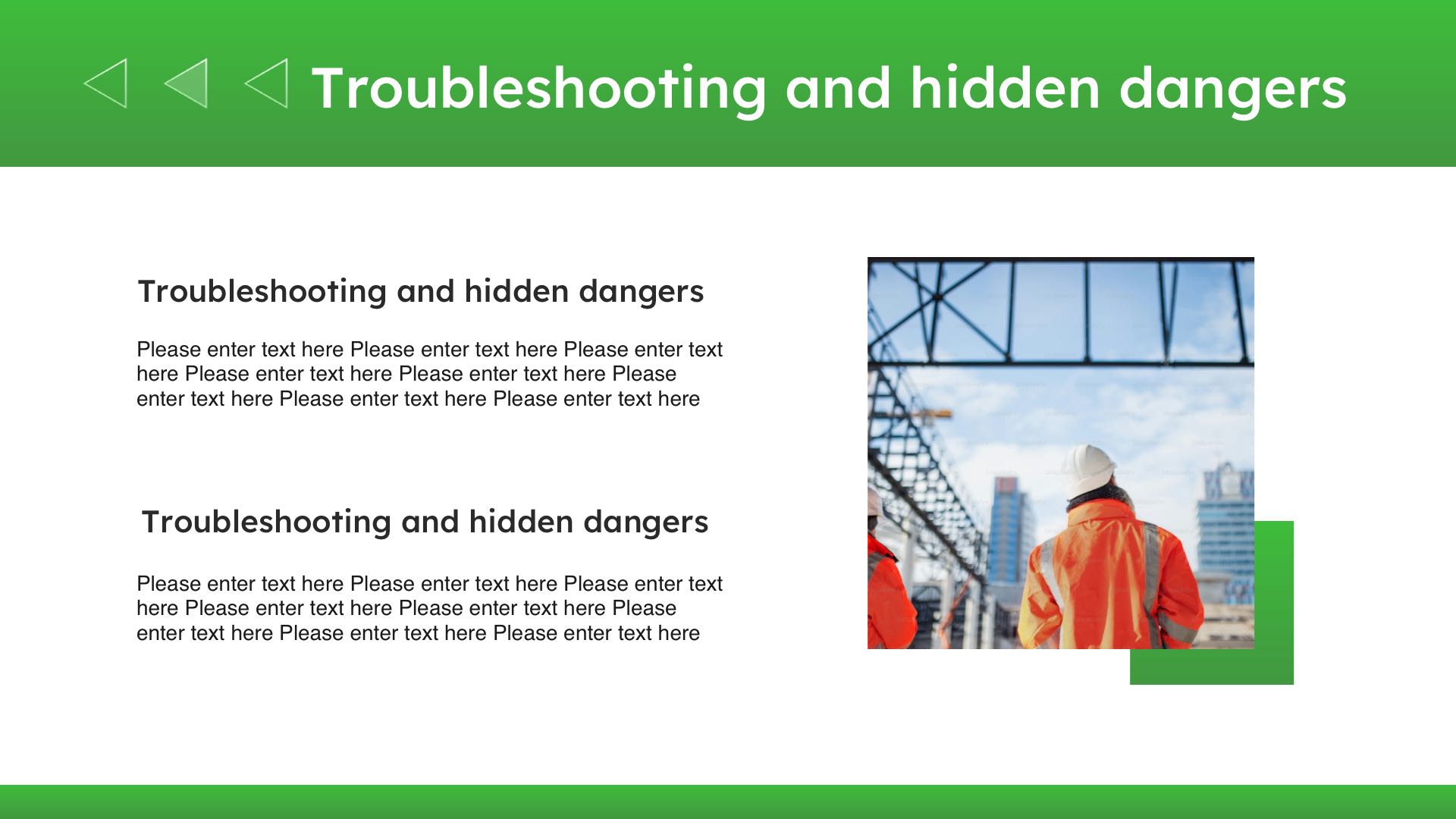 Troubleshooting and hidden dangers

Troubleshooting and hidden dangers

Please enter text here Please enter text here Please enter text here Please enter text here Please enter text here Please enter text here Please enter text here Please enter text here

Troubleshooting and hidden dangers

Please enter text here Please enter text here Please enter text here Please enter text here Please enter text here Please enter text here Please enter text here Please enter text here